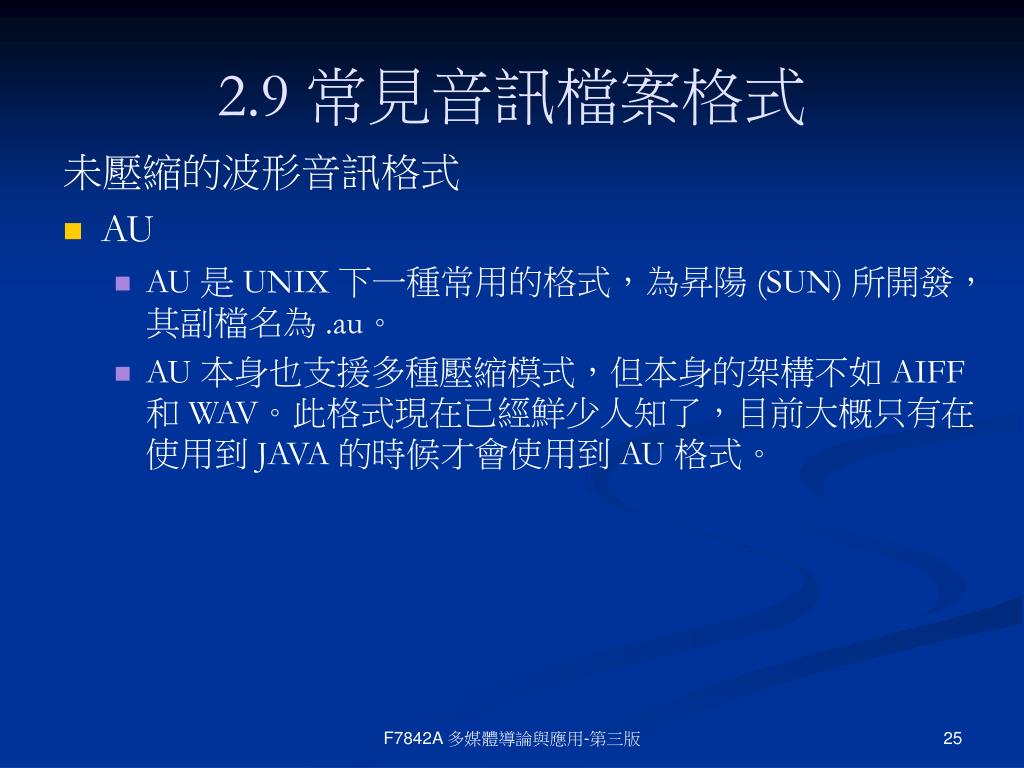 2.9 常見音訊檔案格式

未壓縮的波形音訊格式

AU

AU 是 UNIX 下一種常用的格式，為昇陽 (SUN) 所開發，其副檔名為 .au。

AU 本身也支援多種壓縮模式，但本身的架構不如 AIFF 和 WAV。此格式現在已經鮮少人知了，目前大概只有在使用到 JAVA 的時候才會使用到 AU 格式。

F7842A 多媒體導論與應用-第三版

25